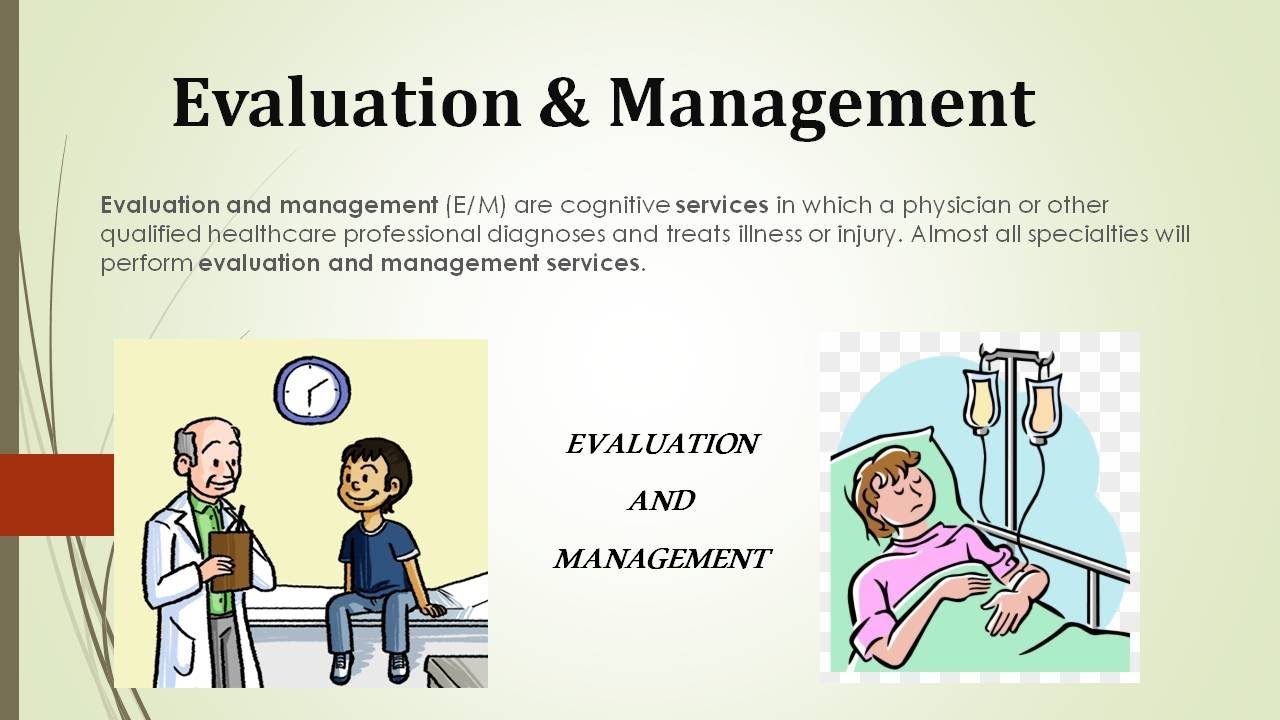 Evaluation & Management

Evaluation and management (E/M) are cognitive services in which a physician or other qualified healthcare professional diagnoses and treats illness or injury. Almost all specialties will perform evaluation and management services.

EVALUATION

AND

MANAGEMENT